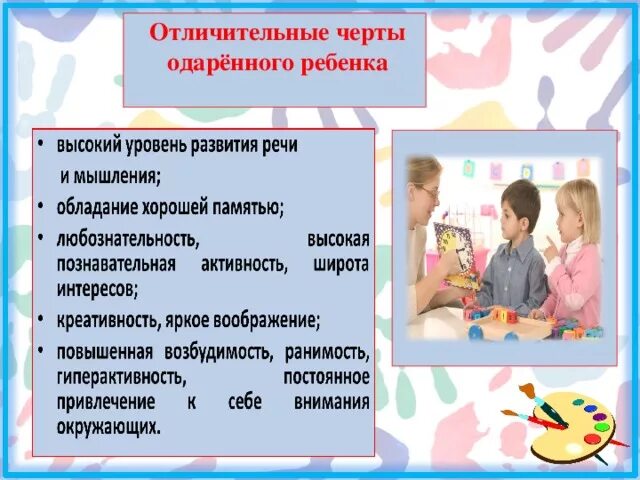 Отличительные черты одарённого ребенка

• высокий уровень развития речи и мышления;
• обладание хорошей памятью;
• любознательность, высокая познавательная активность, широта интересов;
• креативность, яркое воображение;
• повышенная возбудимость, ранимость, гиперактивность, постоянное привлечение к себе внимания окружающих.